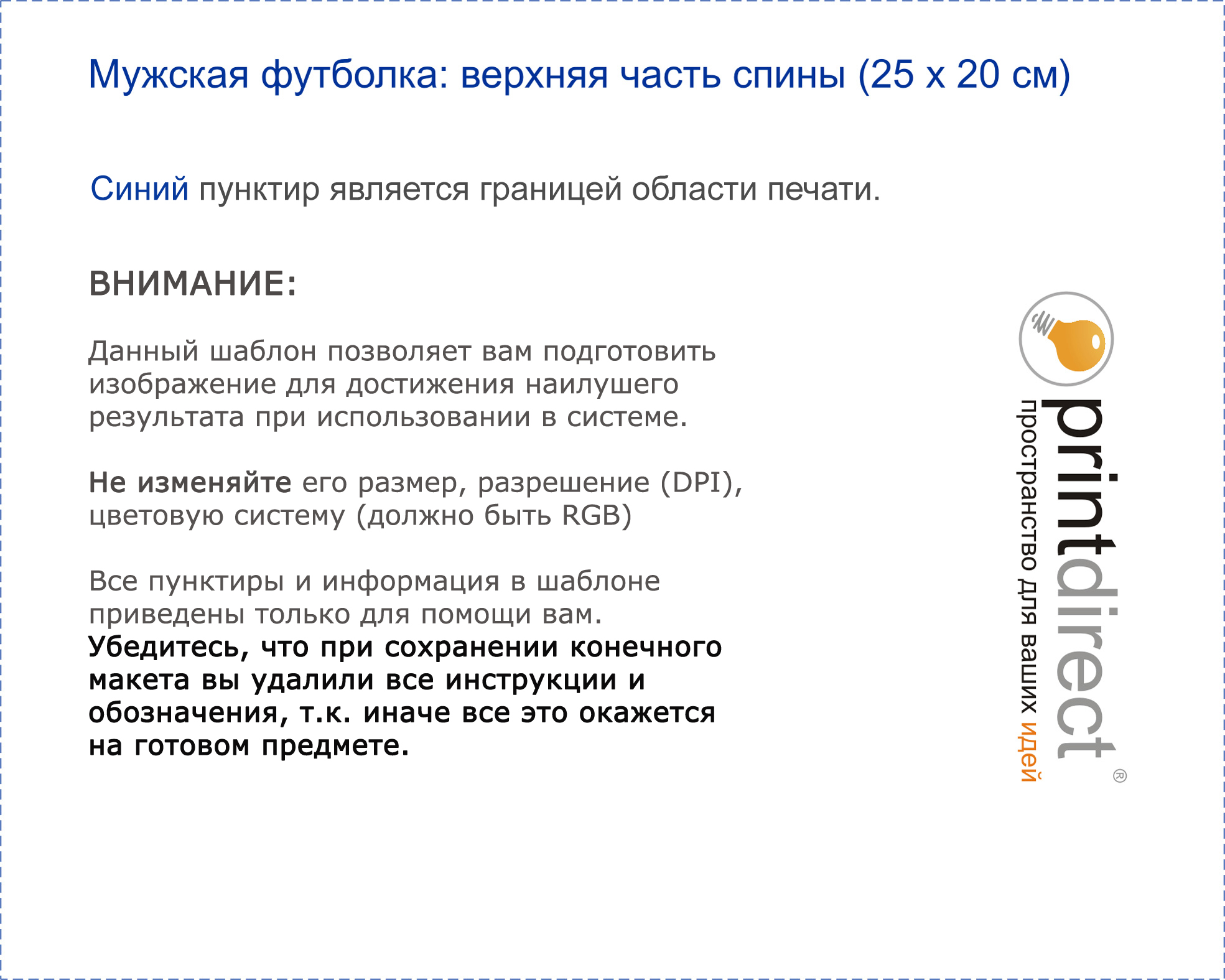 Мужская футболка: верхняя часть спины (25 х 20 см)

Синий пунктир является границей области печати.

ВНИМАНИЕ:

Данный шаблон позволяет вам подготовить изображение для достижения наилушего результата при использовании в системе.

Не изменяйте его размер, разрешение (DPI), цветовую систему (должно быть RGB)

Все пунктиры и информация в шаблоне приведены только для помощи вам.
Убедитесь, что при сохранении конечного макета вы удалили все инструкции и обозначения, т.к. иначе все это окажется на готовом предмете.

printdirect®
пространство для ваших идей